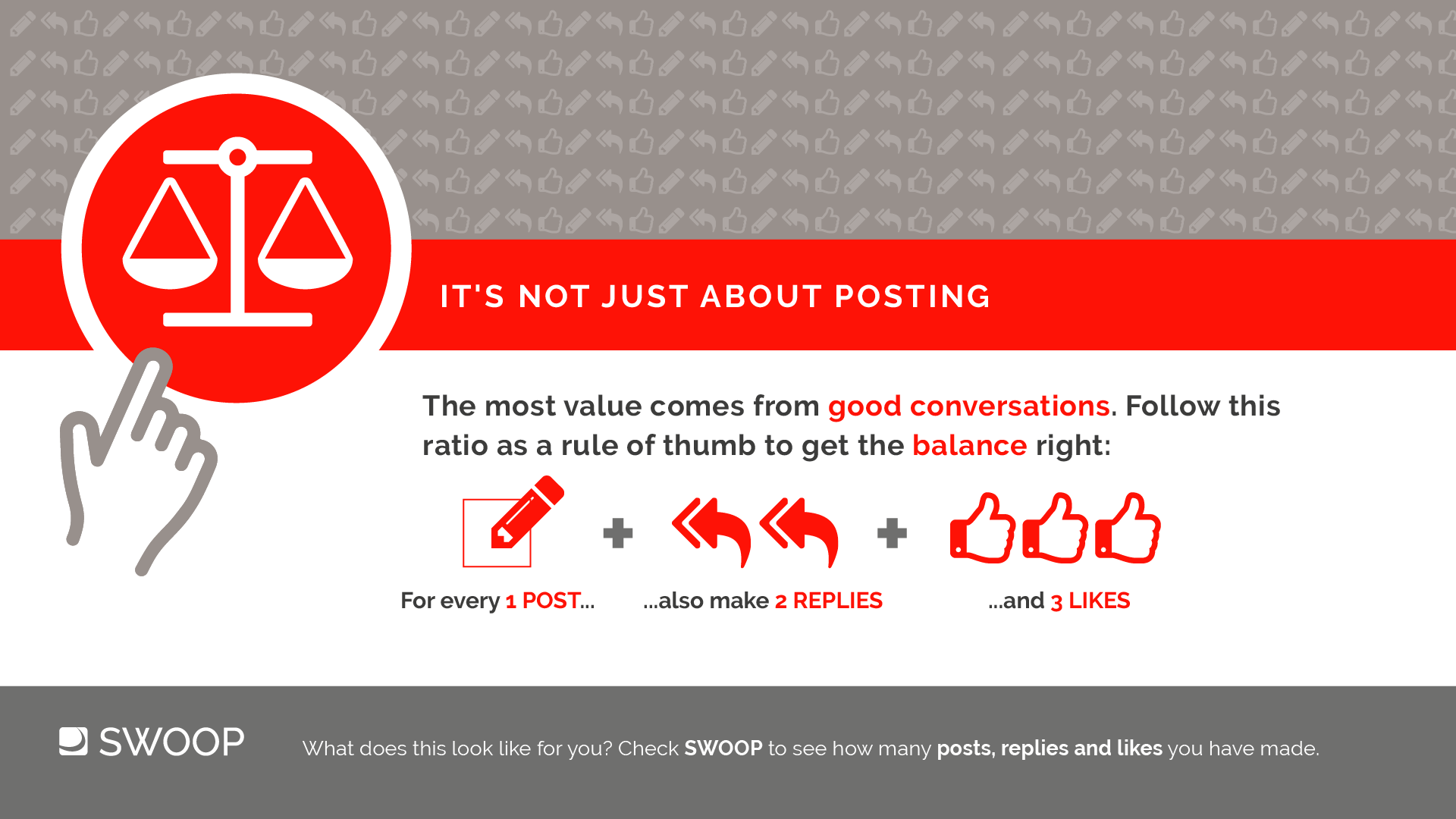 IT'S NOT JUST ABOUT POSTING

The most value comes from good conversations. Follow this ratio as a rule of thumb to get the balance right:

For every 1 POST... ...also make 2 REPLIES ...and 3 LIKES

SWOOP

What does this look like for you? Check SWOOP to see how many posts, replies and likes you have made.